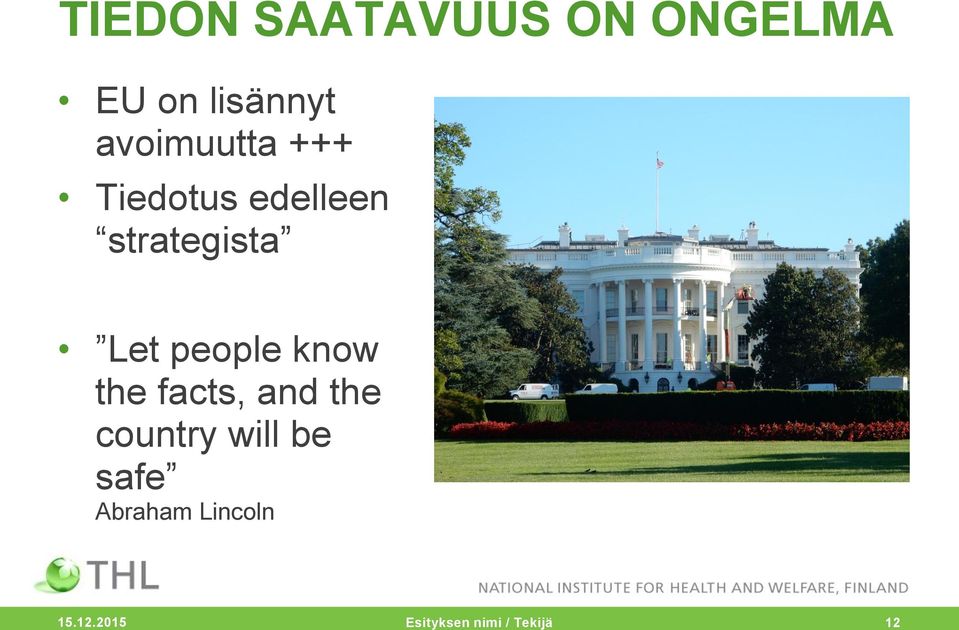 TIEDON SAATAVUUS ON ONGELMA

• EU on lisännyt avoimuutta +++

• Tiedotus edelleen “strategista”

• ”Let people know the facts, and the country will be safe”
Abraham Lincoln

THL

NATIONAL INSTITUTE FOR HEALTH AND WELFARE, FINLAND

15.12.2015 Esityksen nimi / Tekijä 12